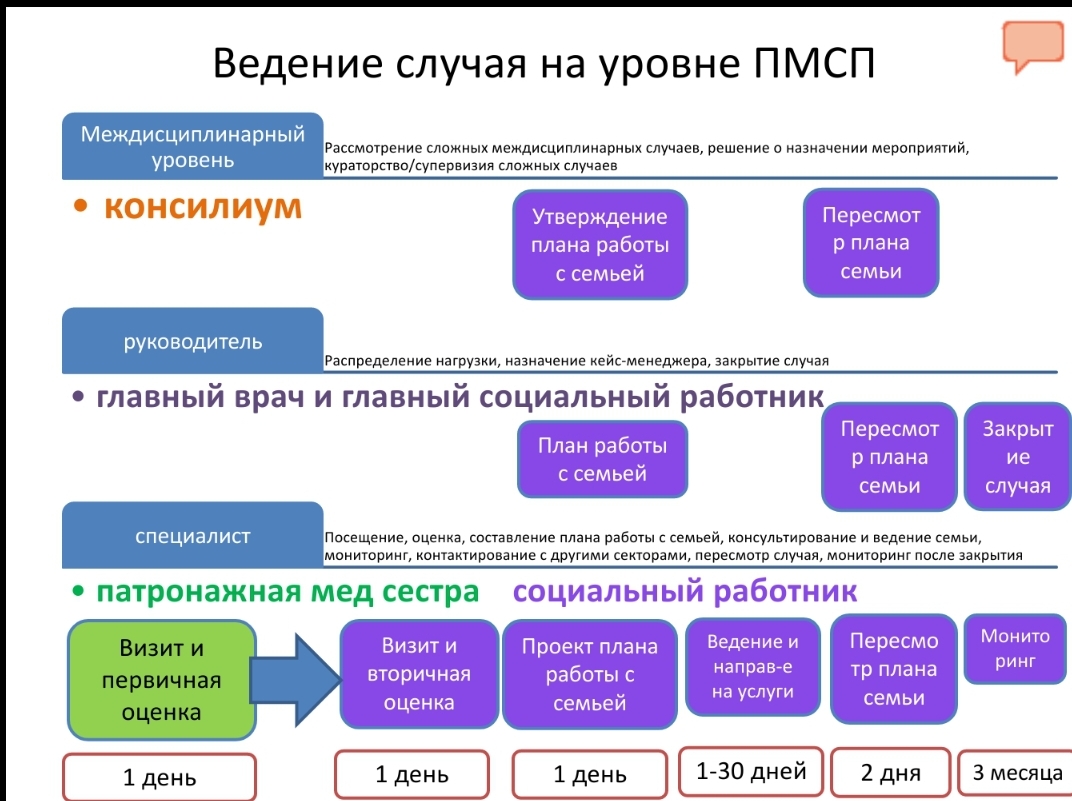 Ведение случая на уровне ПМСП

Междисциплинарный уровень

Рассмотрение сложных междисциплинарных случаев, решение о назначении мероприятий, кураторство/супервизия сложных случаев

• консилиум

Утверждение плана работы с семьей

Пересмотр плана семьи

руководитель

Распределение нагрузки, назначение кейс-менеджера, закрытие случая

• главный врач и главный социальный работник

План работы с семьей

Пересмотр плана семьи

Закрытие случая

специалист

Посещение, оценка, составление плана работы с семьей, консультирование и ведение семьи, мониторинг, контактирование с другими секторами, пересмотр случая, мониторинг после закрытия

• патронажная мед сестра социальный работник

Визит и первичная оценка

Визит и вторичная оценка

Проект плана работы с семьей

Ведение и направ-е на услуги

Пересмотр плана семьи

Мониторинг

1 день

1 день

1 день

1-30 дней

2 дня

3 месяца